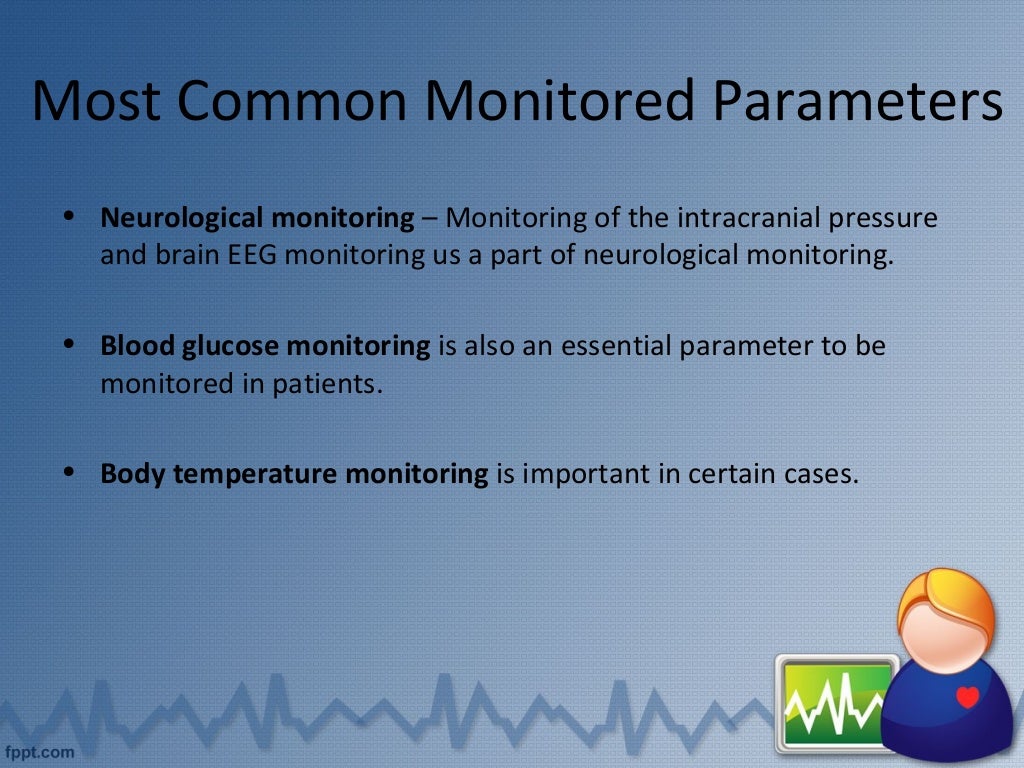 Most Common Monitored Parameters

• Neurological monitoring – Monitoring of the intracranial pressure and brain EEG monitoring us a part of neurological monitoring.

• Blood glucose monitoring is also an essential parameter to be monitored in patients.

• Body temperature monitoring is important in certain cases.

fppt.com